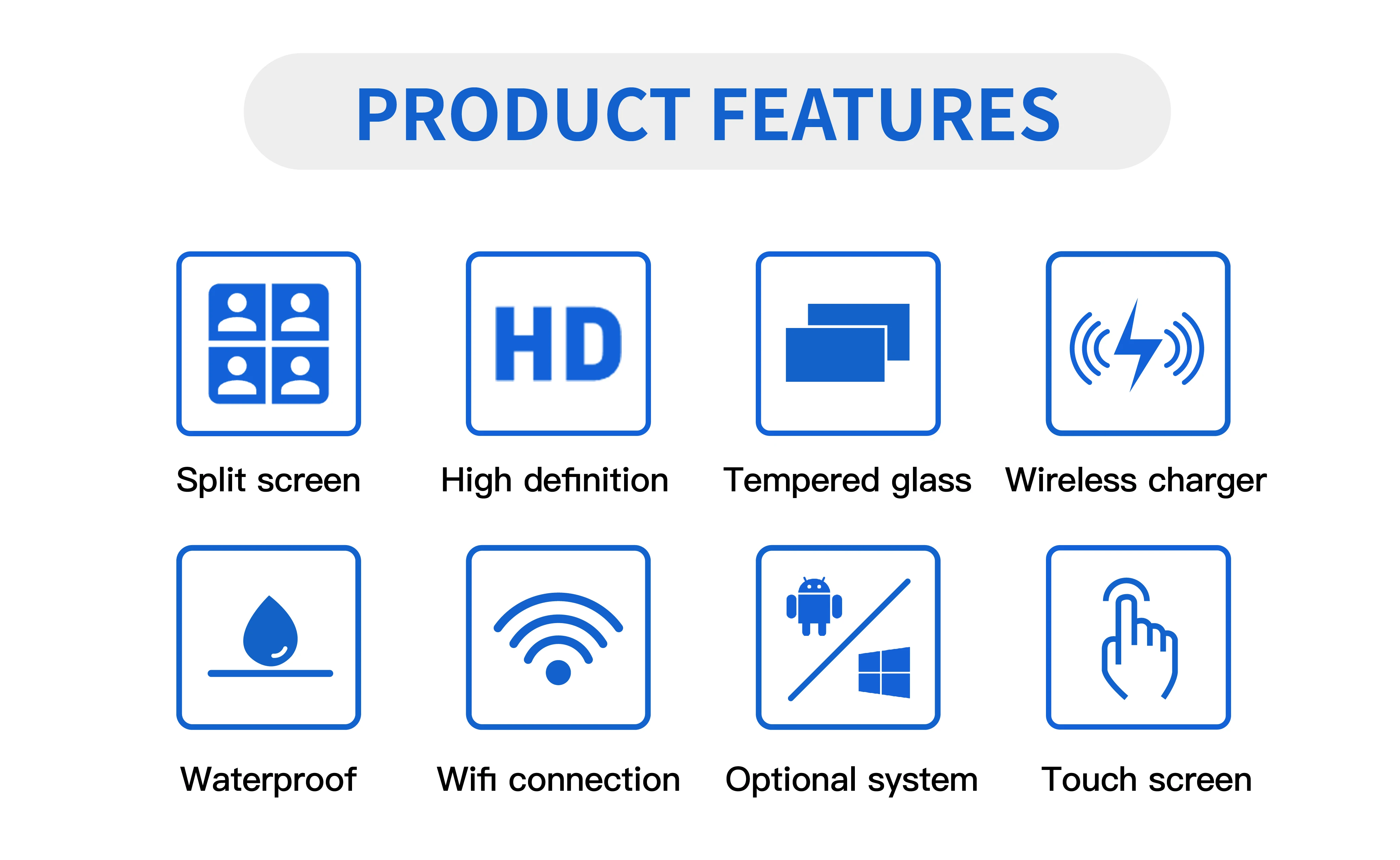 PRODUCT FEATURES

HD

Split screen

High definition

Tempered glass

Wireless charger

Waterproof

Wifi connection

Optional system

Touch screen